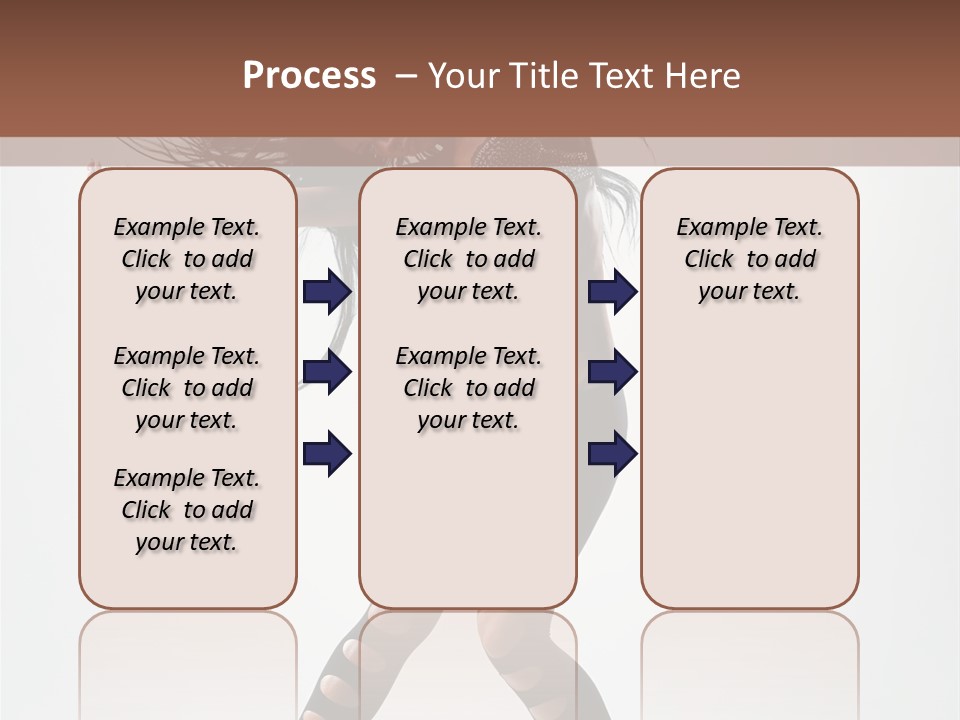 Process – Your Title Text Here

Example Text. Click to add your text.

Example Text. Click to add your text.

Example Text. Click to add your text.

Example Text. Click to add your text.

Example Text. Click to add your text.

Example Text. Click to add your text.